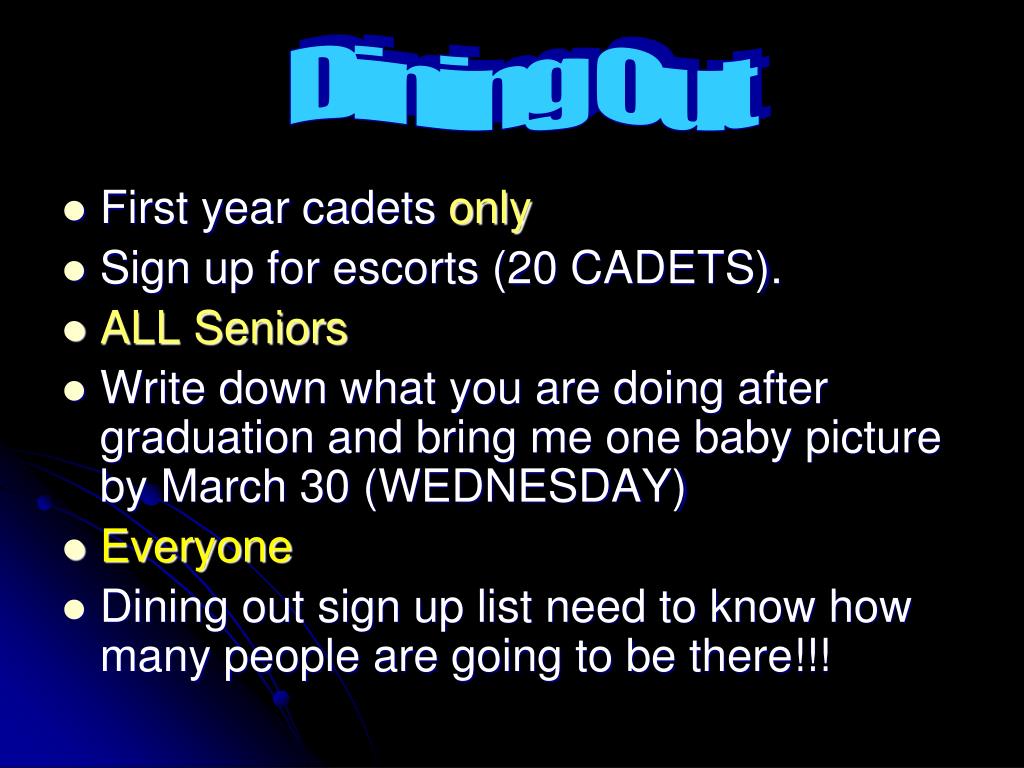 Dining Out

- First year cadets only
- Sign up for escorts (20 CADETS).
- ALL Seniors
- Write down what you are doing after graduation and bring me one baby picture by March 30 (WEDNESDAY)
- Everyone
- Dining out sign up list need to know how many people are going to be there!!!